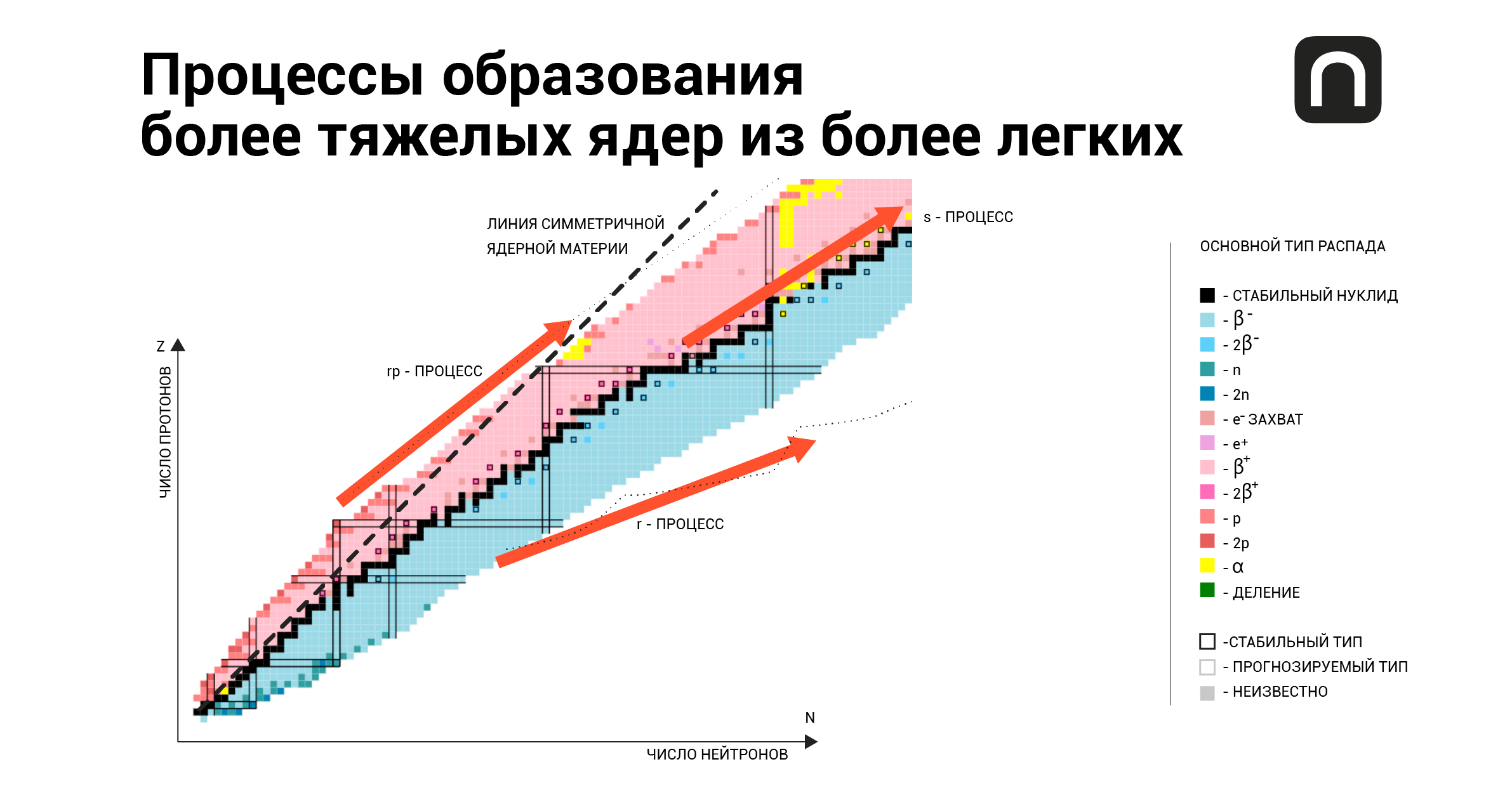 Процессы образования более тяжелых ядер из более легких

ЛИНИЯ СИММЕТРИЧНОЙ ЯДЕРНОЙ МАТЕРИИ

s - ПРОЦЕСС

rp - ПРОЦЕСС

r - ПРОЦЕСС

Z

ЧИСЛО ПРОТОНОВ

N

ЧИСЛО НЕЙТРОНОВ

ОСНОВНОЙ ТИП РАСПАДА

- СТАБИЛЬНЫЙ НУКЛИД
- $\beta^-$
- $2\beta^-$
- n
- 2n
- $e^-$ ЗАХВАТ
- $e^+$
- $\beta^+$
- $2\beta^+$
- p
- 2p
- $\alpha$
- ДЕЛЕНИЕ

-СТАБИЛЬНЫЙ ТИП
- ПРОГНОЗИРУЕМЫЙ ТИП
- НЕИЗВЕСТНО